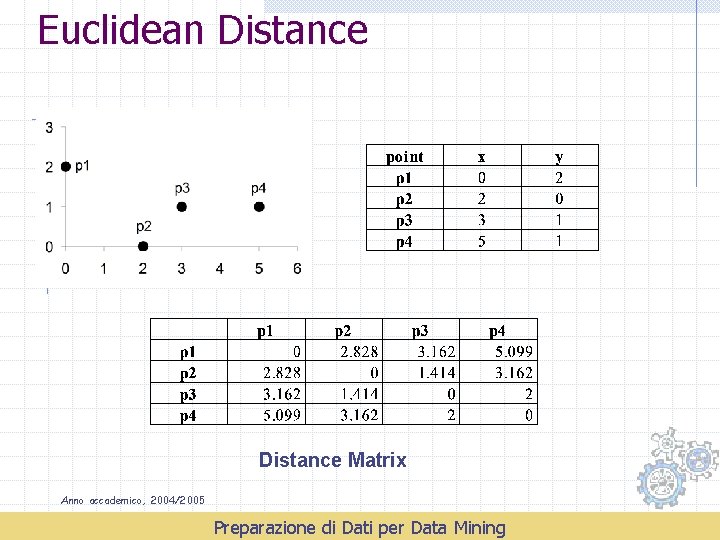 Euclidean Distance

3
2
1
0
0 1 2 3 4 5 6
p1
p2
p3
p4

| point | x | y |
|---|---|---|
| p1 | 0 | 2 |
| p2 | 2 | 0 |
| p3 | 3 | 1 |
| p4 | 5 | 1 |

| | p1 | p2 | p3 | p4 |
|---|---|---|---|---|
| p1 | 0 | 2.828 | 3.162 | 5.099 |
| p2 | 2.828 | 0 | 1.414 | 3.162 |
| p3 | 3.162 | 1.414 | 0 | 2 |
| p4 | 5.099 | 3.162 | 2 | 0 |

Distance Matrix

Anno accademico, 2004/2005

Preparazione di Dati per Data Mining